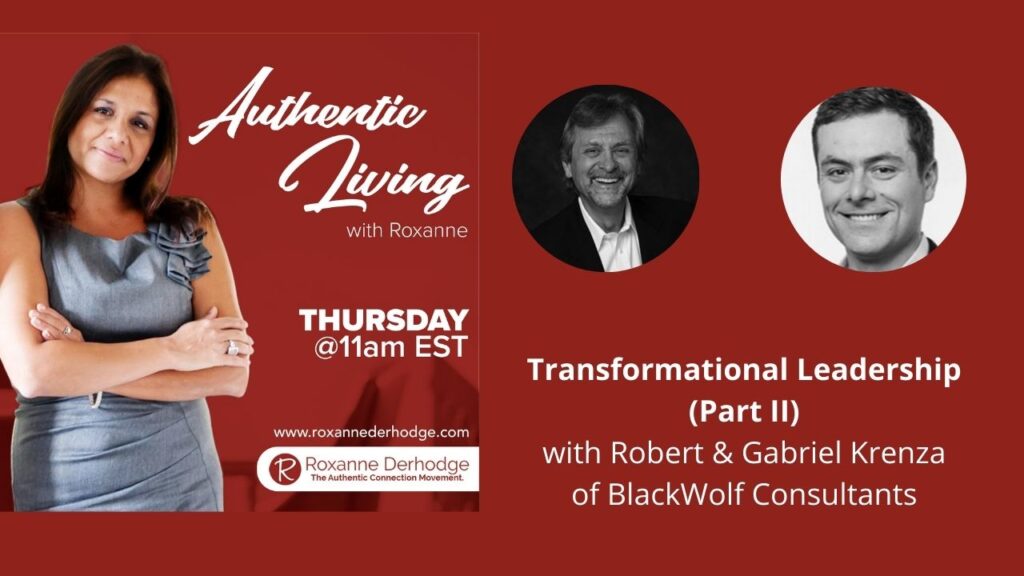 Authentic Living
with Roxanne

THURSDAY
@11am EST

www.roxannederhodge.com

R Roxanne Derhodge
The Authentic Connection Movement.

Transformational Leadership
(Part II)
with Robert & Gabriel Krenza
of BlackWolf Consultants